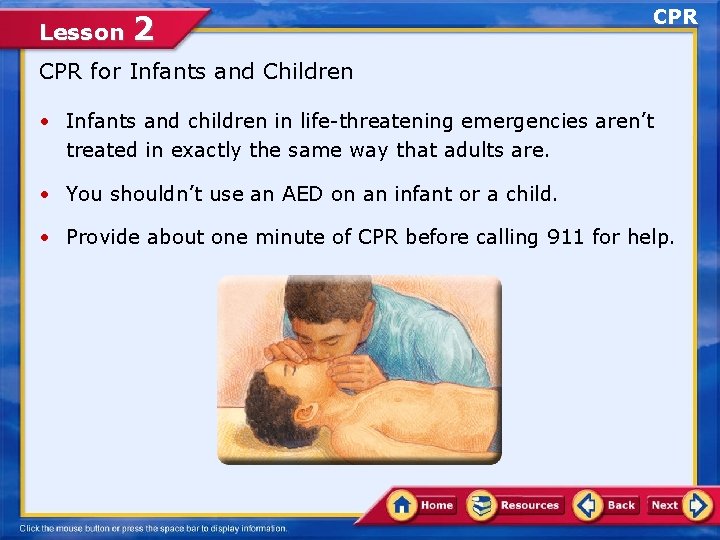 Lesson 2

CPR

CPR for Infants and Children

• Infants and children in life-threatening emergencies aren't treated in exactly the same way that adults are.

• You shouldn't use an AED on an infant or a child.

• Provide about one minute of CPR before calling 911 for help.

Home Resources Back Next

Click the mouse button or press the space bar to display information.